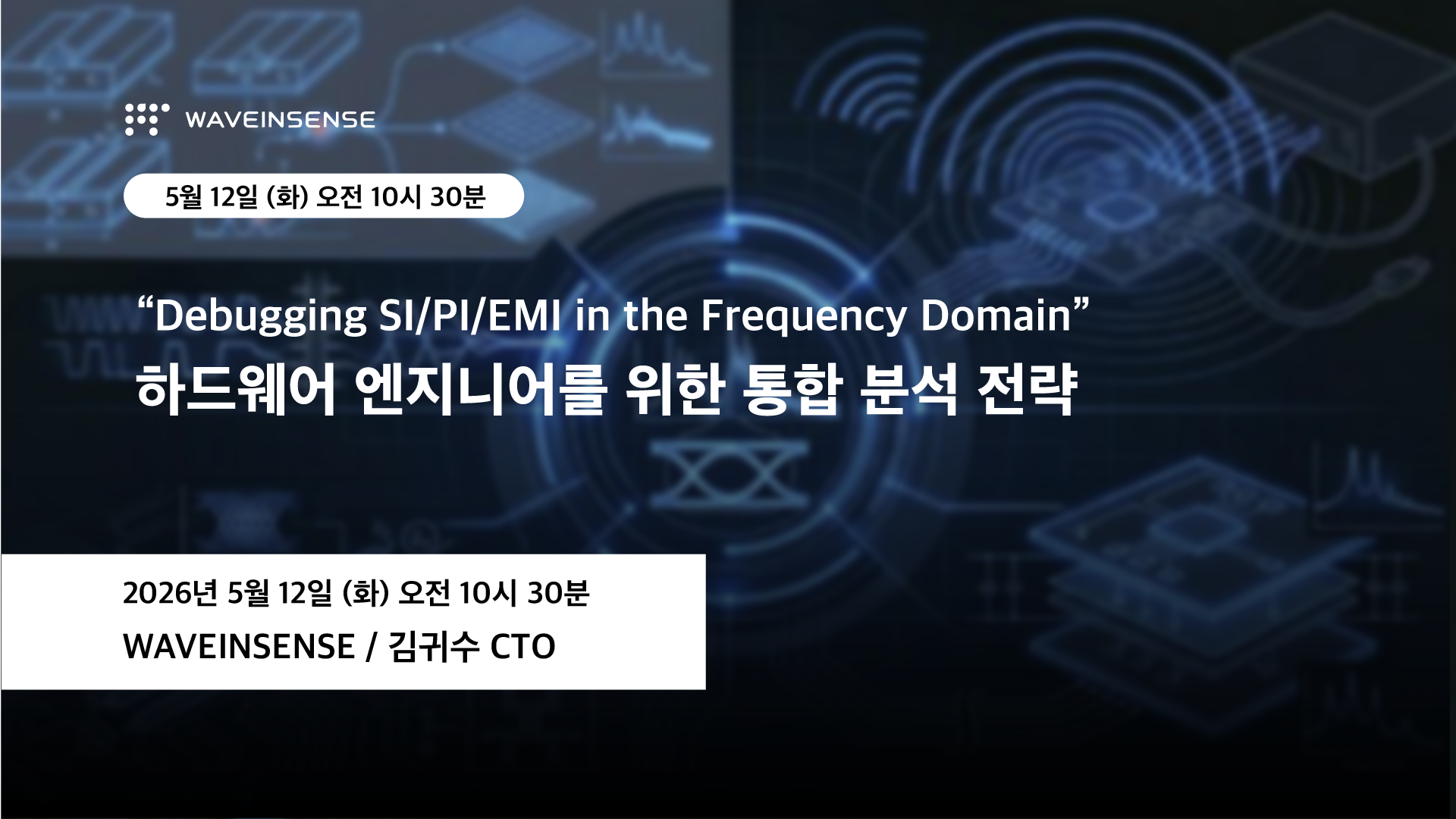 WAVEINSENSE

5월 12일 (화) 오전 10시 30분

“Debugging SI/PI/EMI in the Frequency Domain”
하드웨어 엔지니어를 위한 통합 분석 전략

2026년 5월 12일 (화) 오전 10시 30분
WAVEINSENSE / 김귀수 CTO